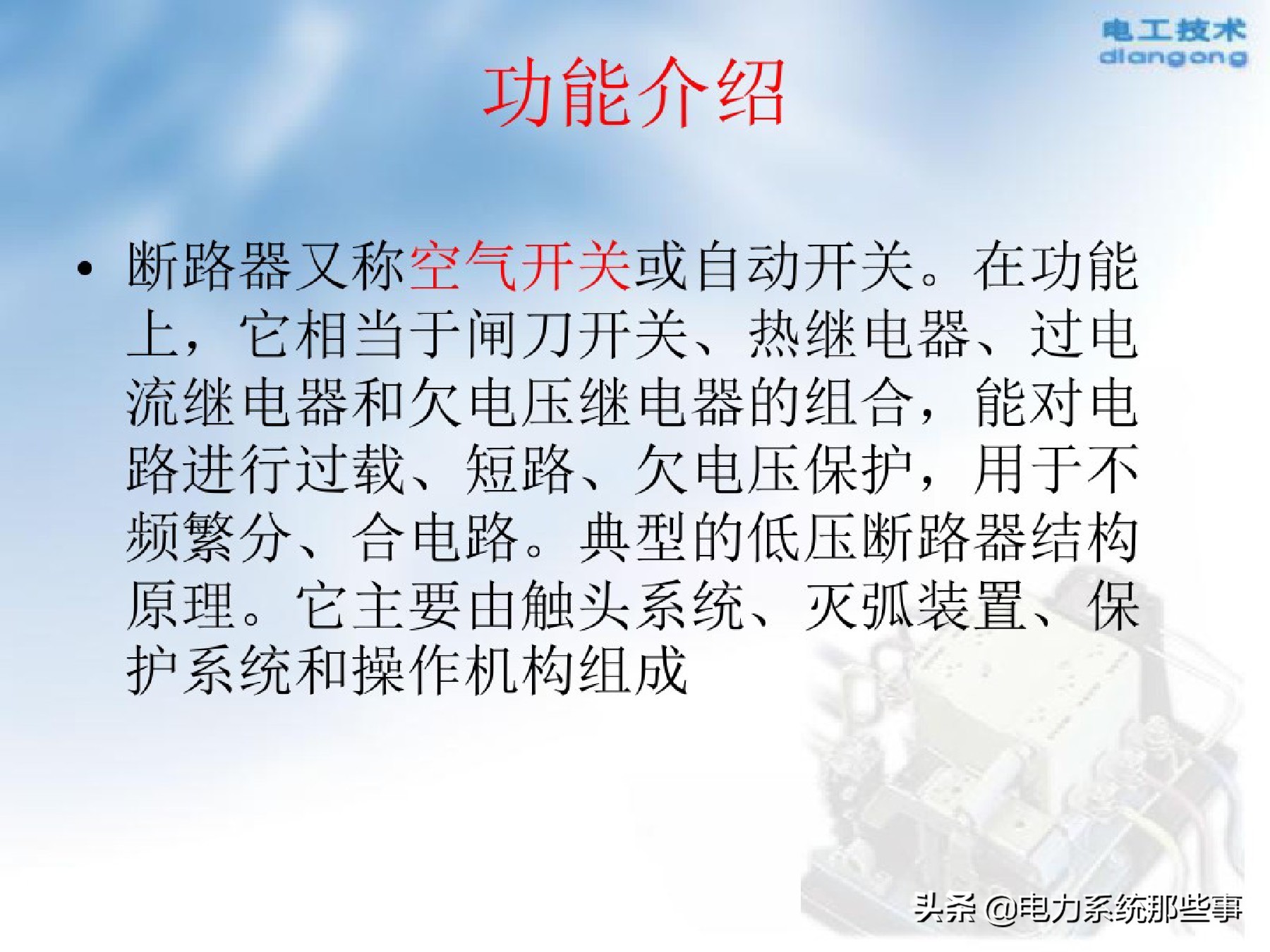 电工技术
diangong

功能介绍

• 断路器又称空气开关或自动开关。在功能上，它相当于闸刀开关、热继电器、过电流继电器和欠电压继电器的组合，能对电路进行过载、短路、欠电压保护，用于不频繁分、合电路。典型的低压断路器结构原理。它主要由触头系统、灭弧装置、保护系统和操作机构组成

头条 @电力系统那些事